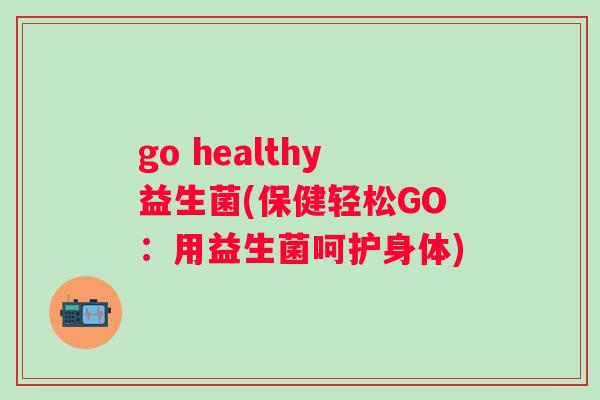 go healthy 益生菌(保健轻松GO：用益生菌呵护身体)